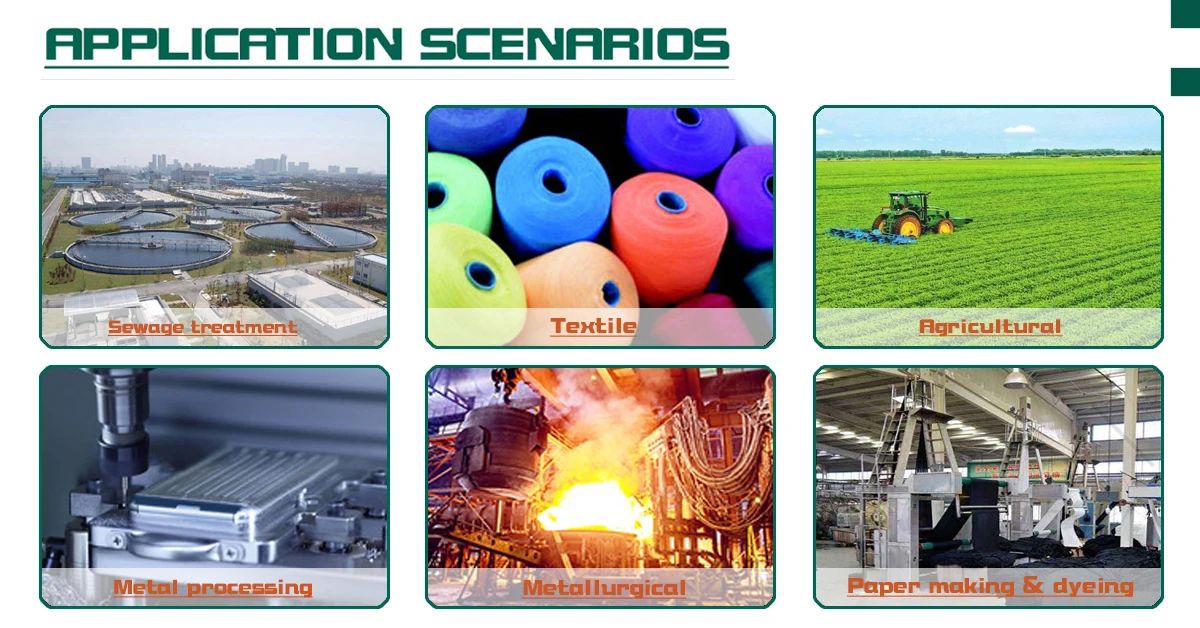 APPLICATION SCENARIOS

Sewage treatment

Textile

Agricultural

Metal processing

Metallurgical

Paper making & dyeing